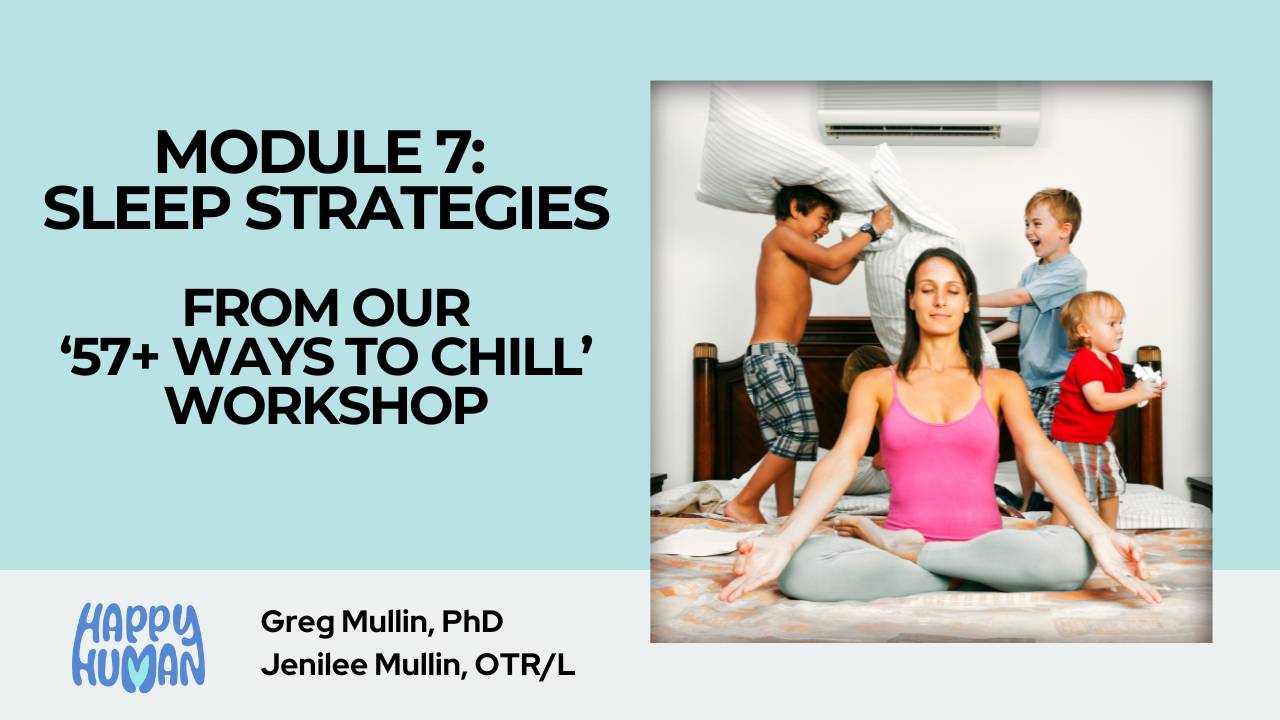 MODULE 7:
SLEEP STRATEGIES

FROM OUR
'57+ WAYS TO CHILL'
WORKSHOP

HAPPY
HUMAN

Greg Mullin, PhD
Jenilee Mullin, OTR/L